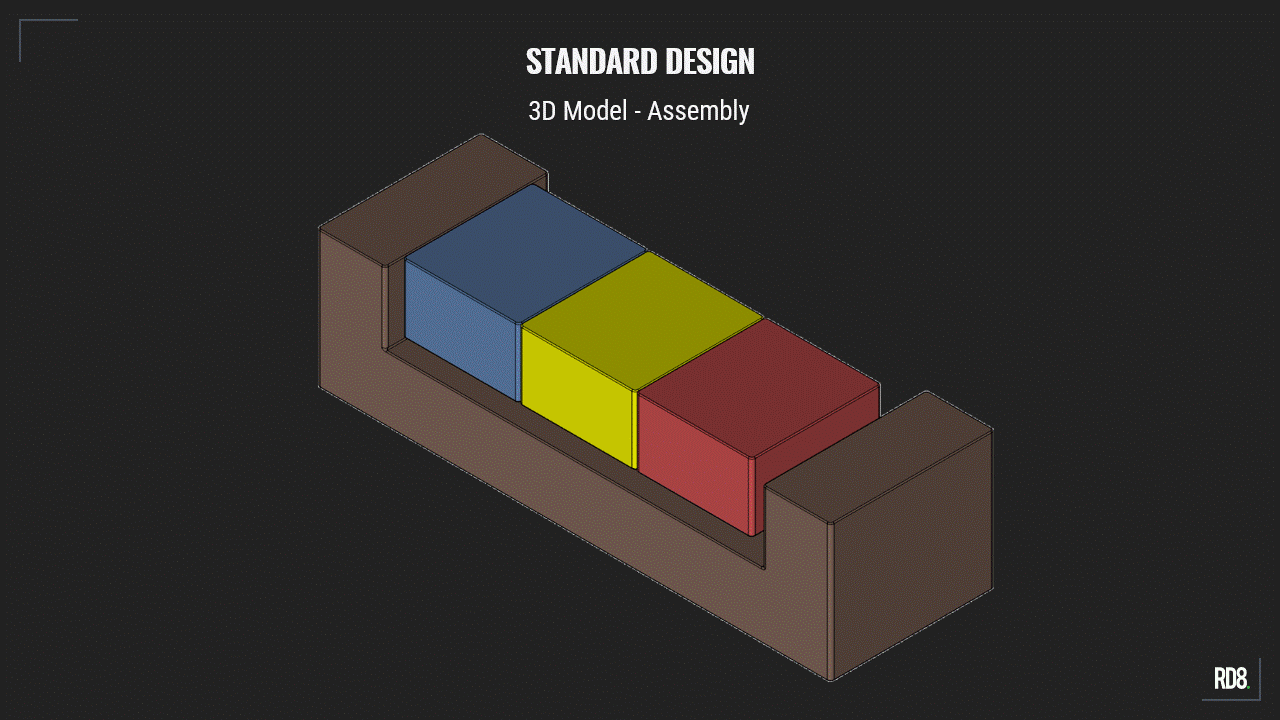 STANDARD DESIGN

3D Model - Assembly

RD8.